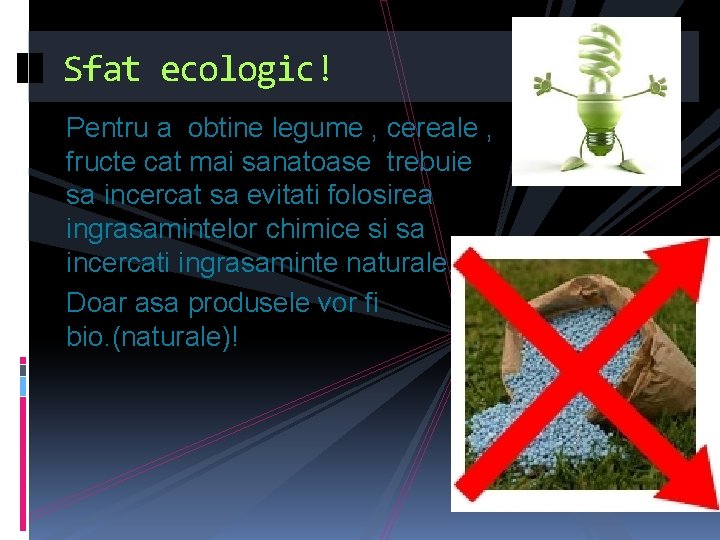 Sfat ecologic!

Pentru a obtine legume , cereale , fructe cat mai sanatoase trebuie sa incercat sa evitati folosirea ingrasamintelor chimice si sa incercati ingrasaminte naturale.

Doar asa produsele vor fi bio.(naturale)!